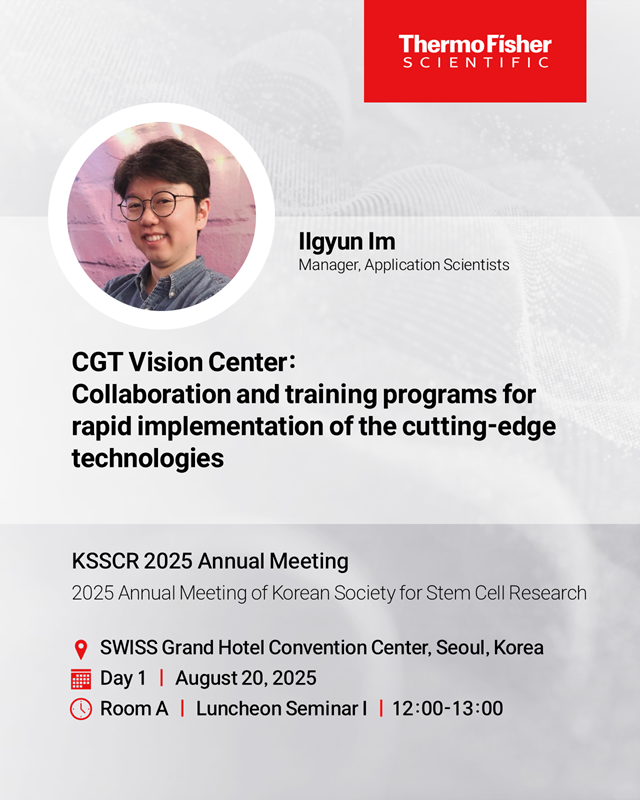 ThermoFisher
SCIENTIFIC

Ilgyun Im
Manager, Application Scientists

CGT Vision Center:
Collaboration and training programs for rapid implementation of the cutting-edge technologies

KSSCR 2025 Annual Meeting
2025 Annual Meeting of Korean Society for Stem Cell Research

SWISS Grand Hotel Convention Center, Seoul, Korea
Day 1 | August 20, 2025
Room A | Luncheon Seminar I | 12:00-13:00